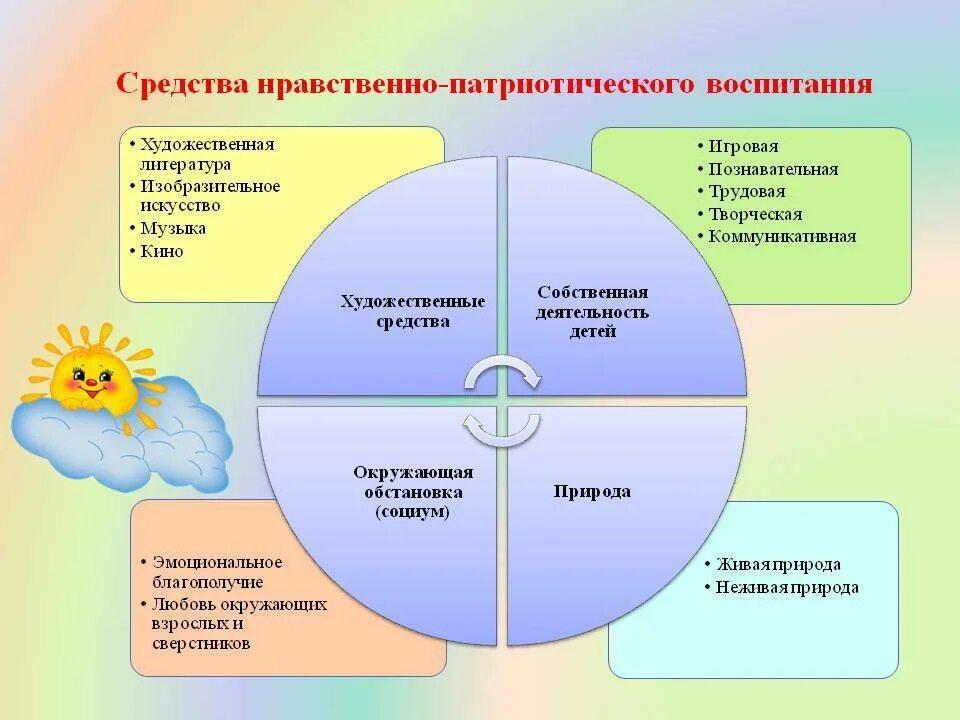 Средства нравственно-патриотического воспитания

• Художественная литература
• Изобразительное искусство
• Музыка
• Кино

• Игровая
• Познавательная
• Трудовая
• Творческая
• Коммуникативная

Художественные средства

Собственная деятельность детей

Окружающая обстановка (социум)

Природа

• Эмоциональное благополучие
• Любовь окружающих взрослых и сверстников

• Живая природа
• Неживая природа